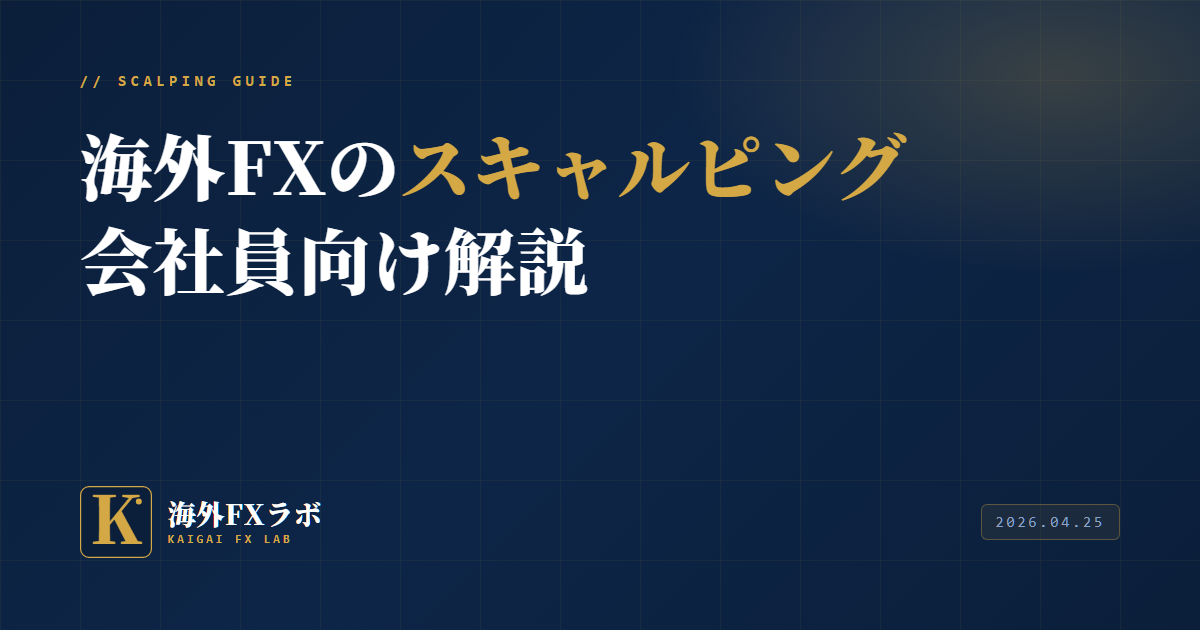 // SCALPING GUIDE

海外FXのスキャルピング
会社員向け解説

K

海外FXラボ
KAIGAI FX LAB

2026.04.25